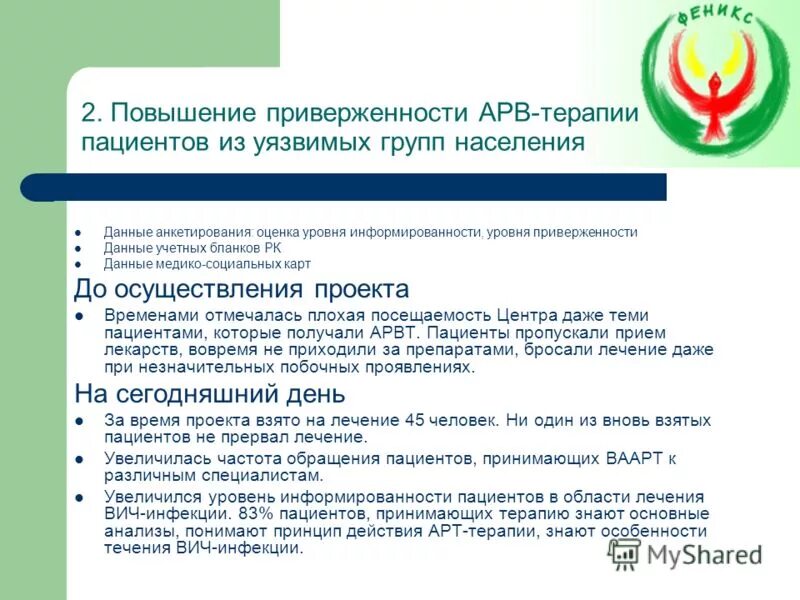 ФЕНИКС

2. Повышение приверженности АРВ-терапии пациентов из уязвимых групп населения

- Данные анкетирования: оценка уровня информированности, уровня приверженности
- Данные учетных бланков РК
- Данные медико-социальных карт

До осуществления проекта

- Временами отмечалась плохая посещаемость Центра даже теми пациентами, которые получали АРВТ. Пациенты пропускали прием лекарств, вовремя не приходили за препаратами, бросали лечение даже при незначительных побочных проявлениях.

На сегодняшний день

- За время проекта взято на лечение 45 человек. Ни один из вновь взятых пациентов не прервал лечение.
- Увеличилась частота обращения пациентов, принимающих ВААРТ к различным специалистам.
- Увеличился уровень информированности пациентов в области лечения ВИЧ-инфекции. 83% пациентов, принимающих терапию знают основные анализы, понимают принцип действия АРТ-терапии, знают особенности течения ВИЧ-инфекции.

MyShared